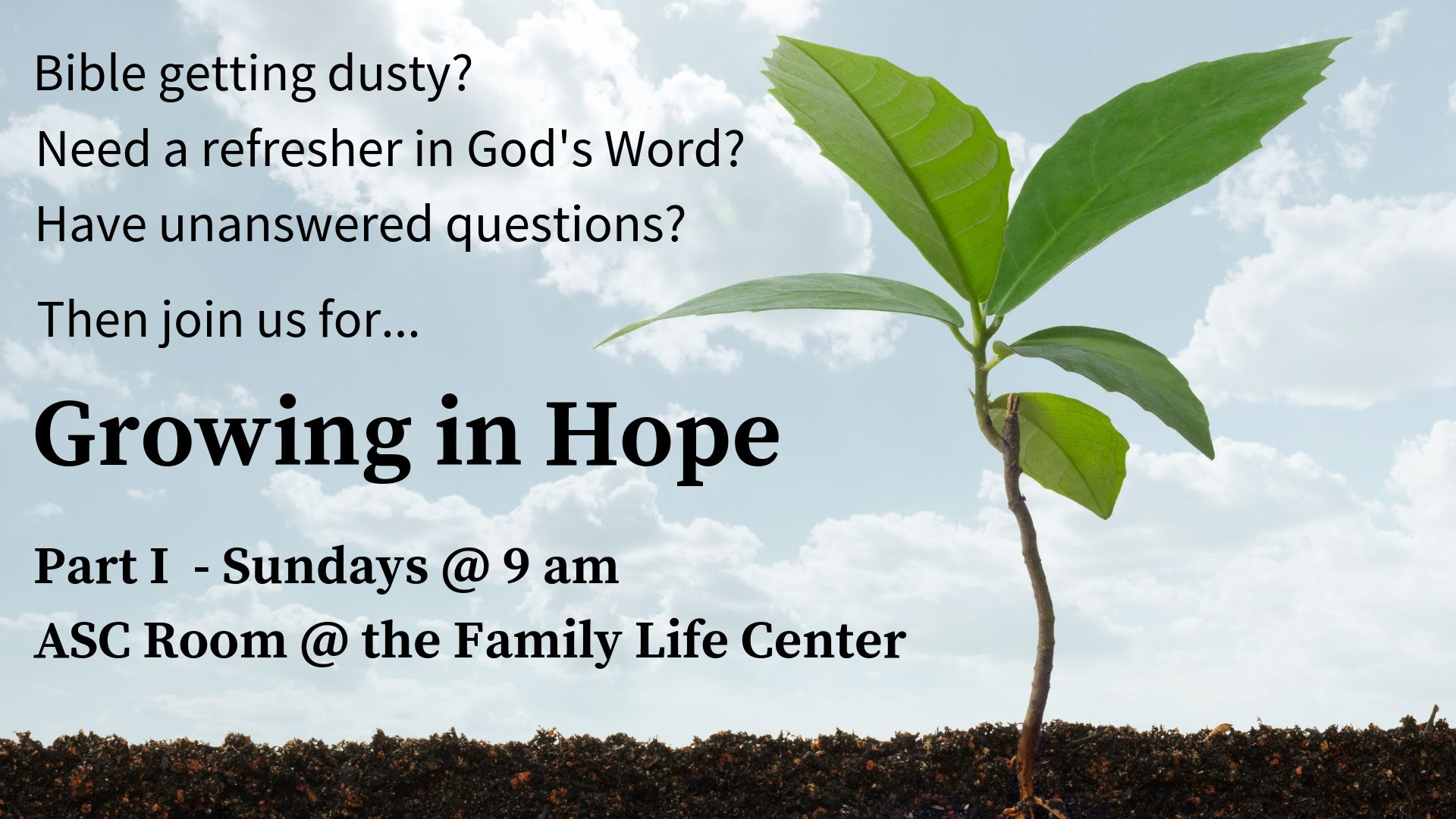 Bible getting dusty?

Need a refresher in God's Word?

Have unanswered questions?

Then join us for...

Growing in Hope

Part I  - Sundays @ 9 am

ASC Room @ the Family Life Center